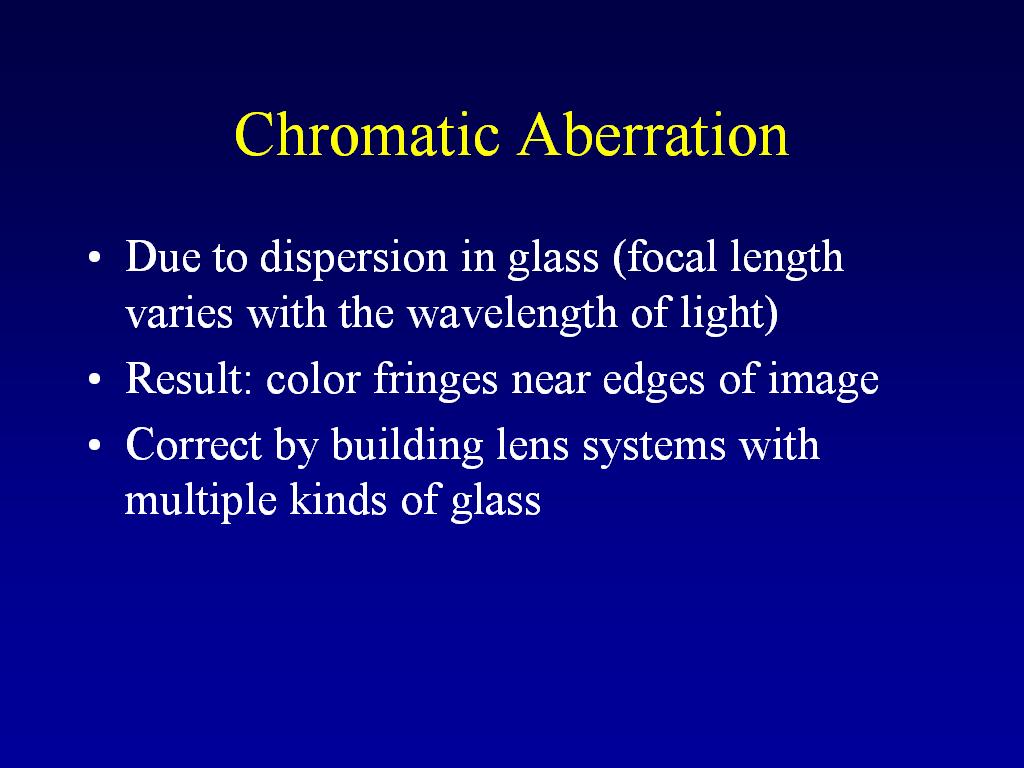 Chromatic Aberration

• Due to dispersion in glass (focal length varies with the wavelength of light)
• Result: color fringes near edges of image
• Correct by building lens systems with multiple kinds of glass